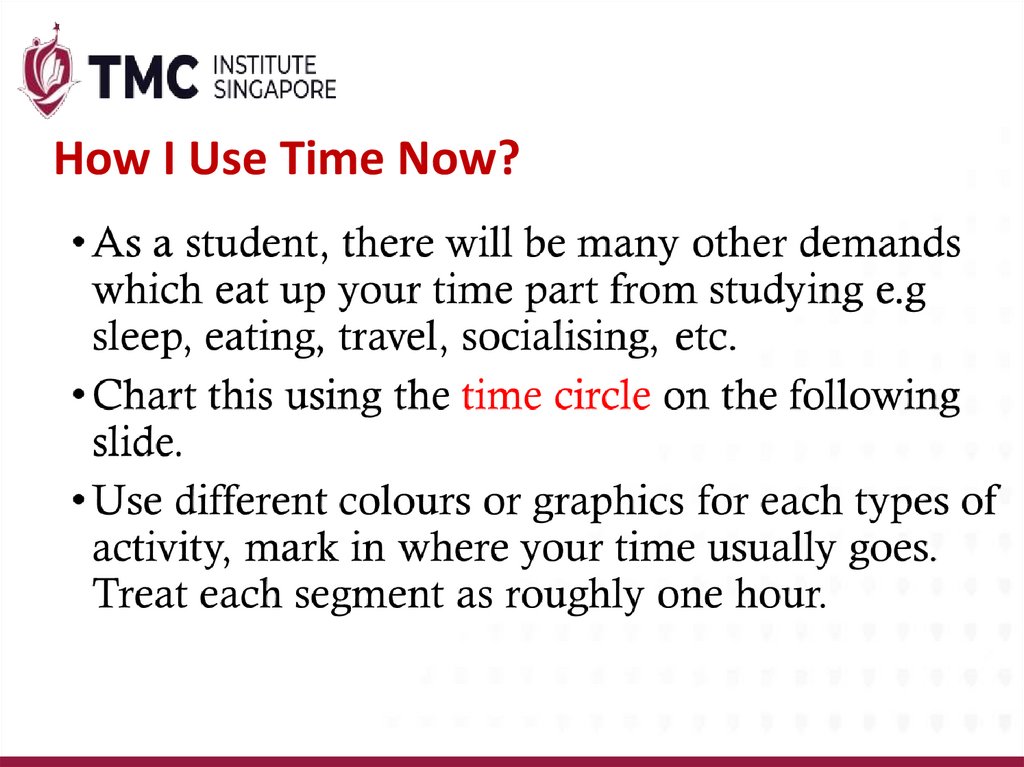 TMC INSTITUTE SINGAPORE

How I Use Time Now?

• As a student, there will be many other demands which eat up your time part from studying e.g sleep, eating, travel, socialising, etc.

• Chart this using the time circle on the following slide.

• Use different colours or graphics for each types of activity, mark in where your time usually goes. Treat each segment as roughly one hour.